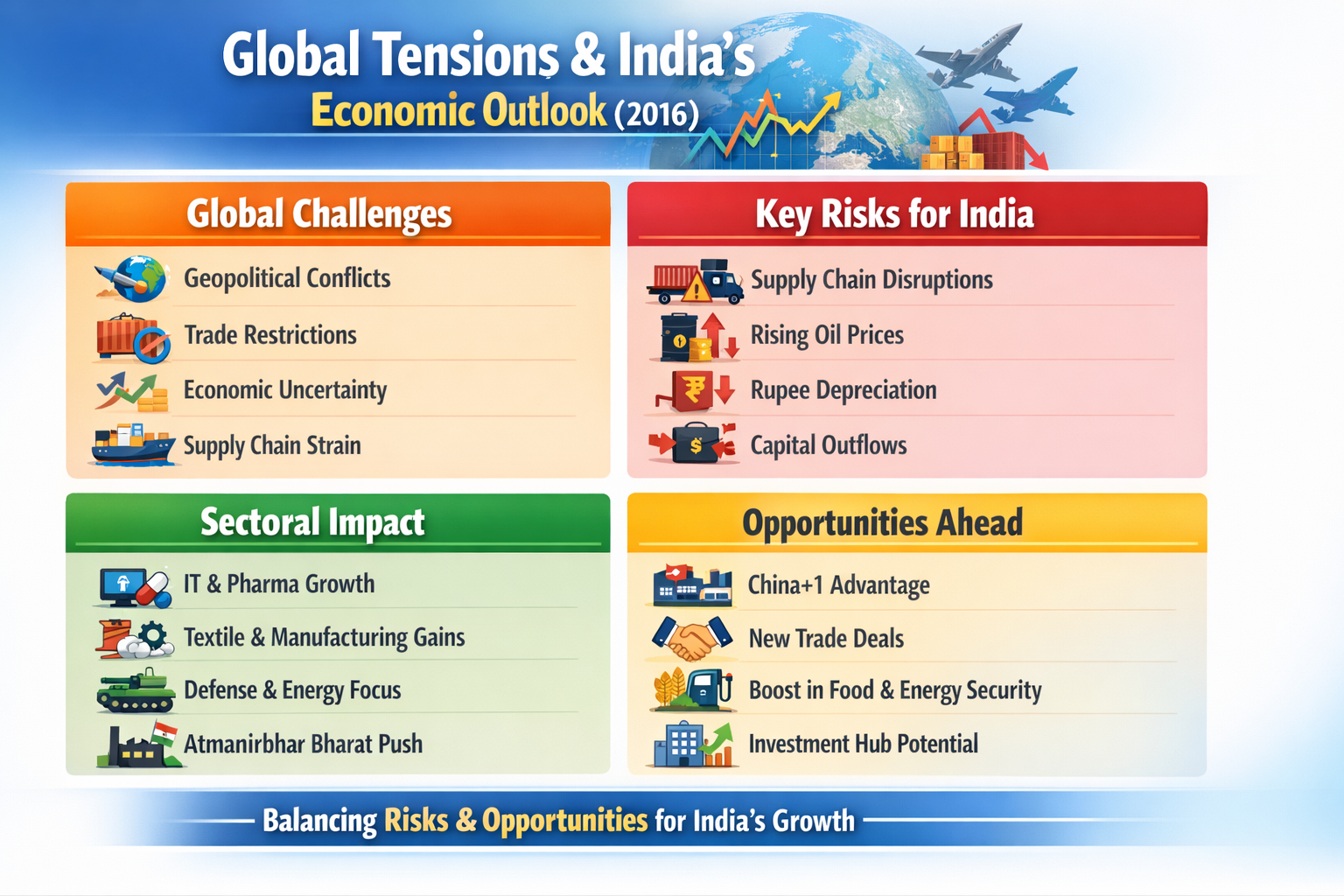 Global Tensions & India's
Economic Outlook (2016)

Global Challenges

Geopolitical Conflicts
Trade Restrictions
Economic Uncertainty
Supply Chain Strain

Key Risks for India

Supply Chain Disruptions
Rising Oil Prices
Rupee Depreciation
Capital Outflows

Sectoral Impact

IT & Pharma Growth
Textile & Manufacturing Gains
Defense & Energy Focus
Atmanirbhar Bharat Push

Opportunities Ahead

China+1 Advantage
New Trade Deals
Boost in Food & Energy Security
Investment Hub Potential

Balancing Risks & Opportunities for India's Growth